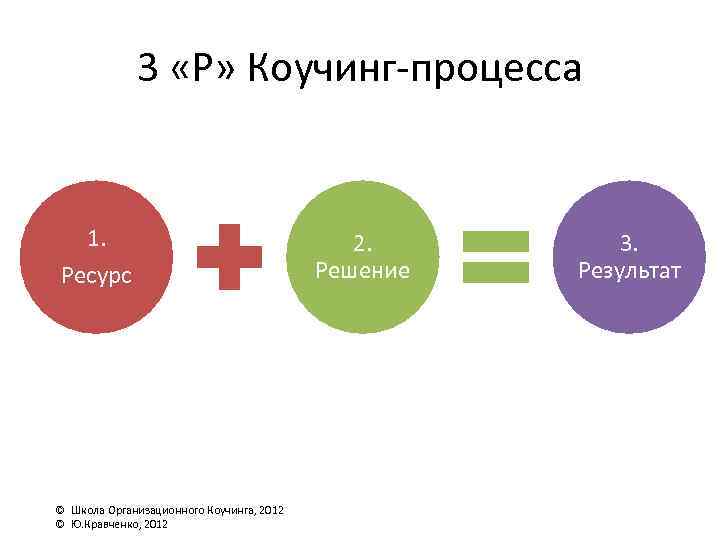 3 «Р» Коучинг-процесса

1.
Ресурс

2.
Решение

3.
Результат

© Школа Организационного Коучинга, 2012
© Ю.Кравченко, 2012